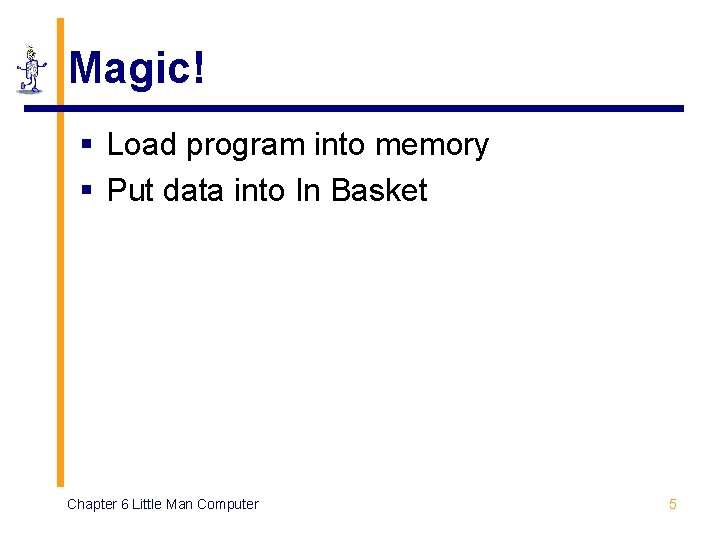 Magic!

▪ Load program into memory
▪ Put data into In Basket

Chapter 6 Little Man Computer

5